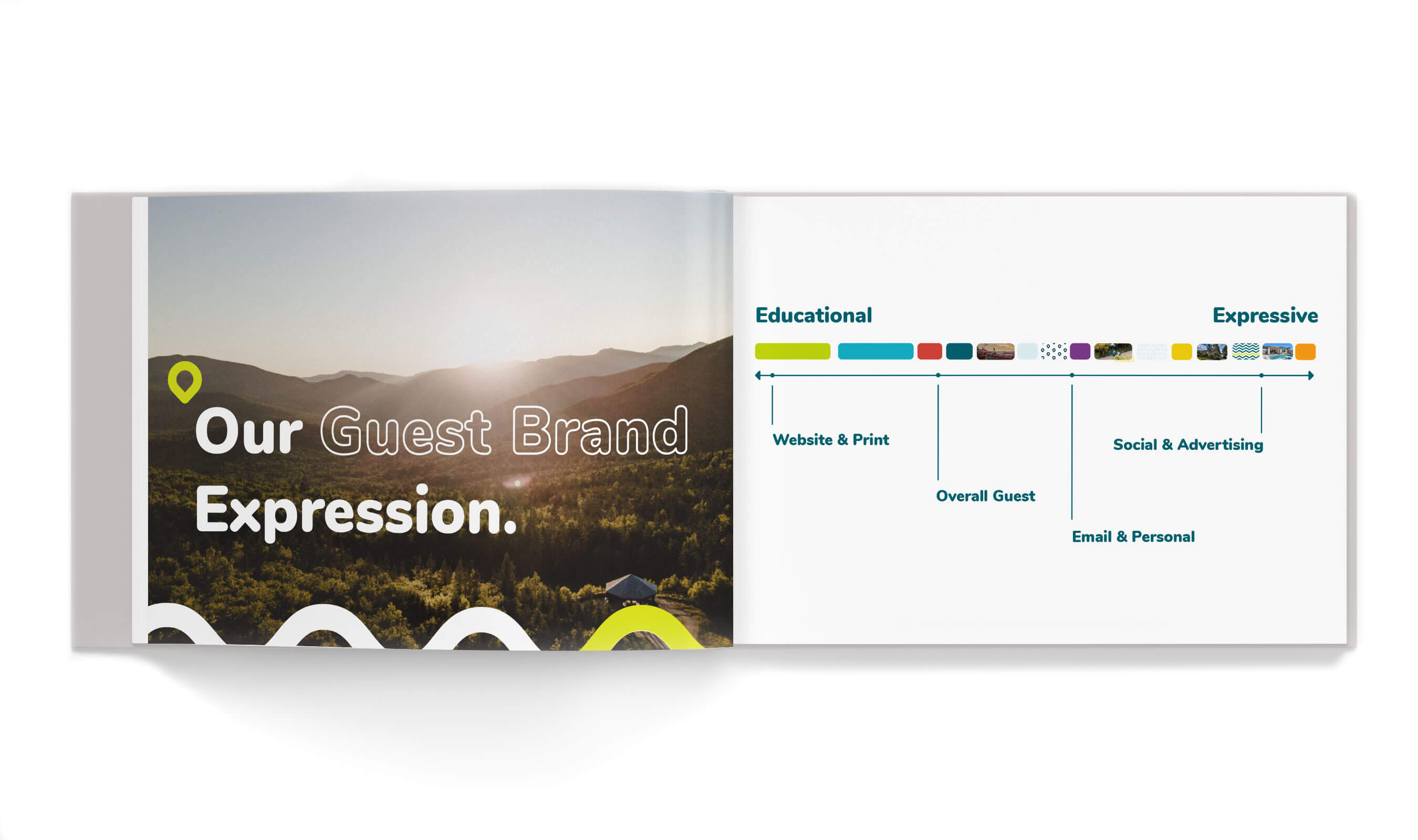 Our Guest Brand Expression.

Educational

Expressive

Website & Print

Overall Guest

Email & Personal

Social & Advertising